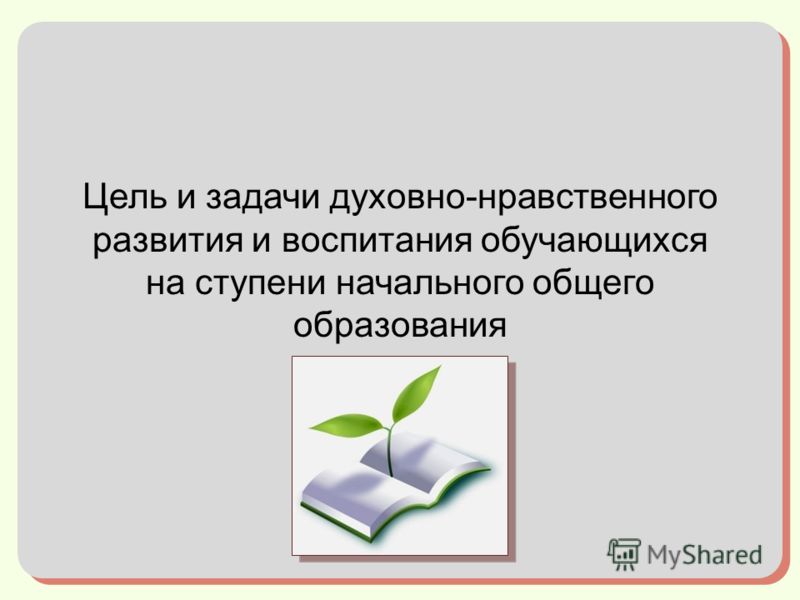 Цель и задачи духовно-нравственного развития и воспитания обучающихся на ступени начального общего образования

MyShared